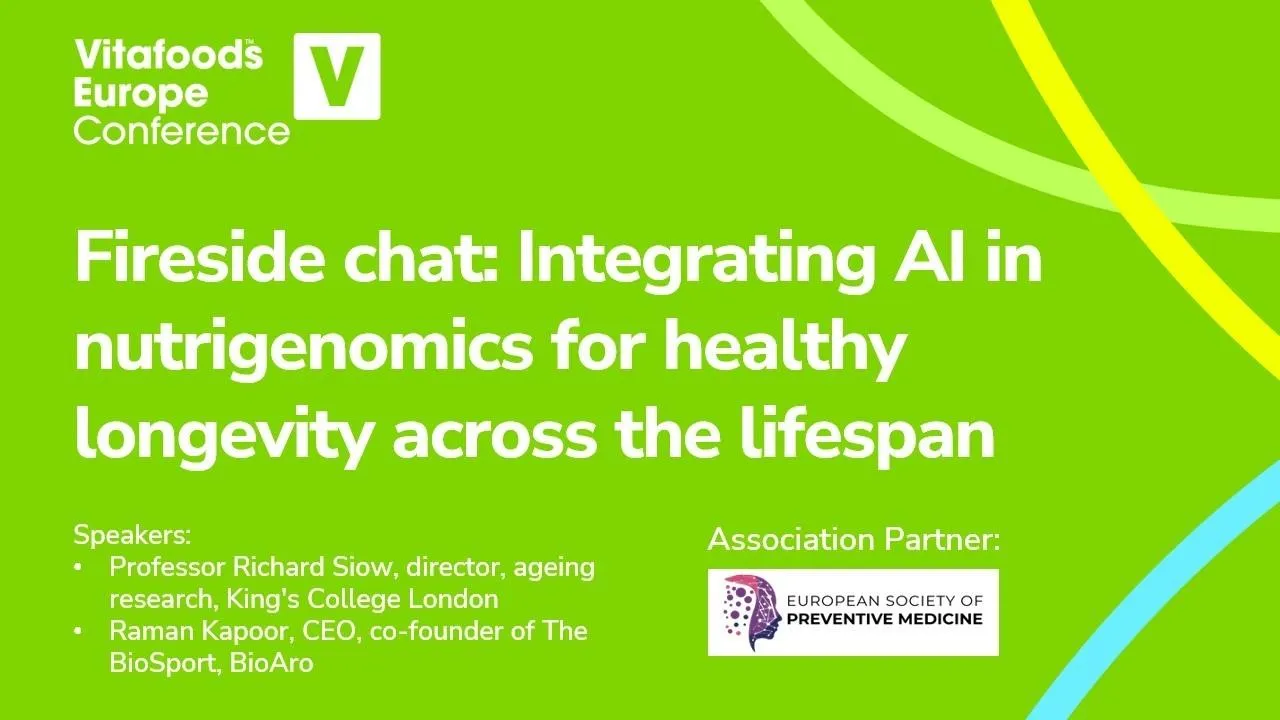 Vitafoods™ Europe Conference V

Fireside chat: Integrating AI in nutrigenomics for healthy longevity across the lifespan

Speakers:
• Professor Richard Siow, director, ageing research, King's College London
• Raman Kapoor, CEO, co-founder of The BioSport, BioAro

Association Partner:

EUROPEAN SOCIETY OF PREVENTIVE MEDICINE